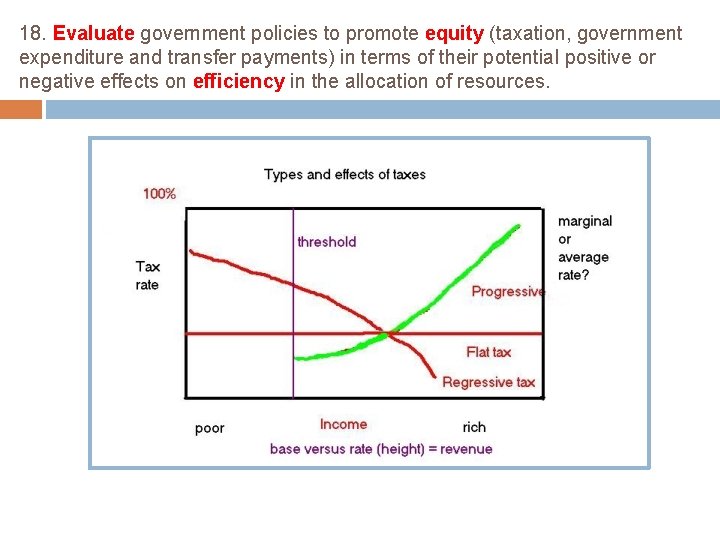 18. Evaluate government policies to promote equity (taxation, government expenditure and transfer payments) in terms of their potential positive or negative effects on efficiency in the allocation of resources.

Types and effects of taxes

100%

threshold

marginal or average rate?

Tax rate

Progressive

Flat tax

Regressive tax

poor

Income

rich

base versus rate (height) = revenue